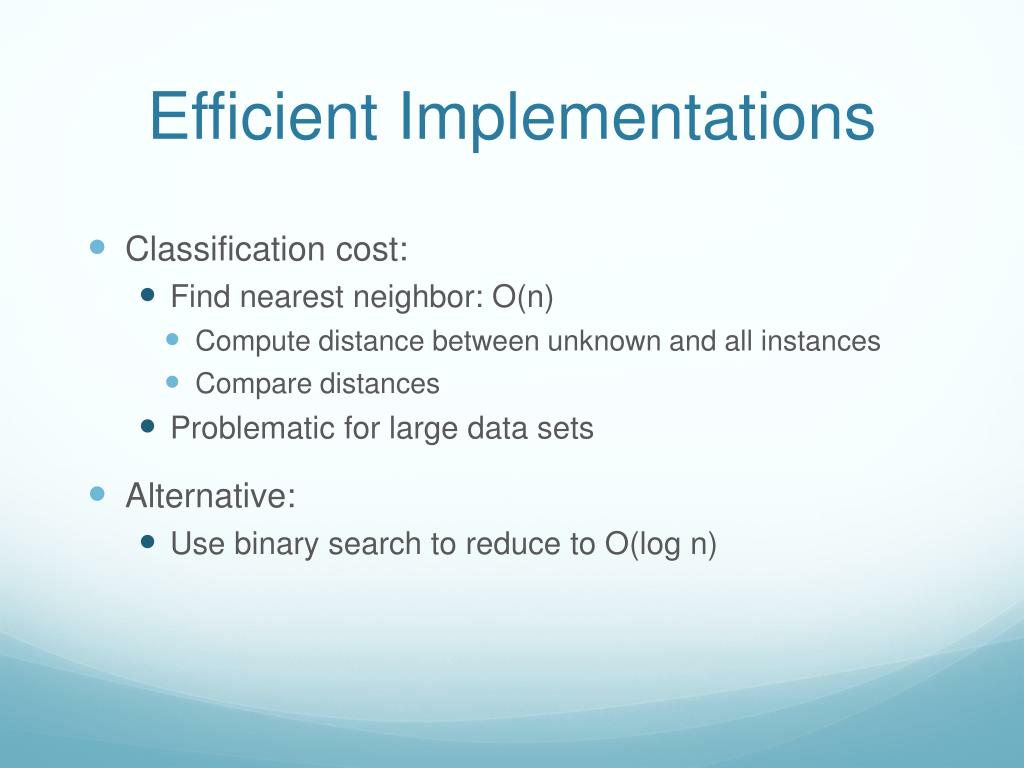 Efficient Implementations

- Classification cost:
  - Find nearest neighbor: O(n)
    - Compute distance between unknown and all instances
    - Compare distances
  - Problematic for large data sets
- Alternative:
  - Use binary search to reduce to O(log n)